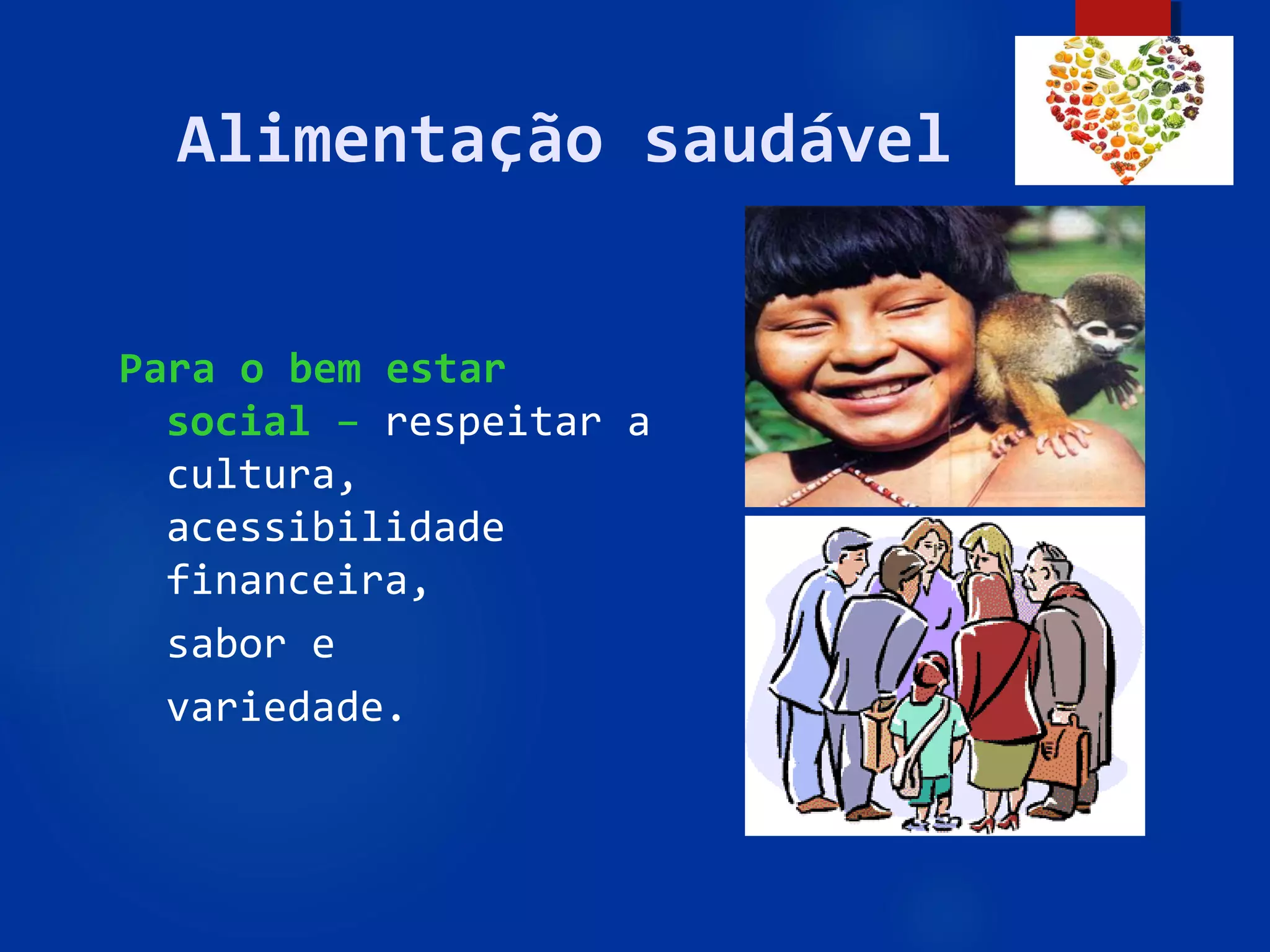 Alimentação saudável

Para o bem estar social – respeitar a cultura, acessibilidade financeira,

sabor e

variedade.